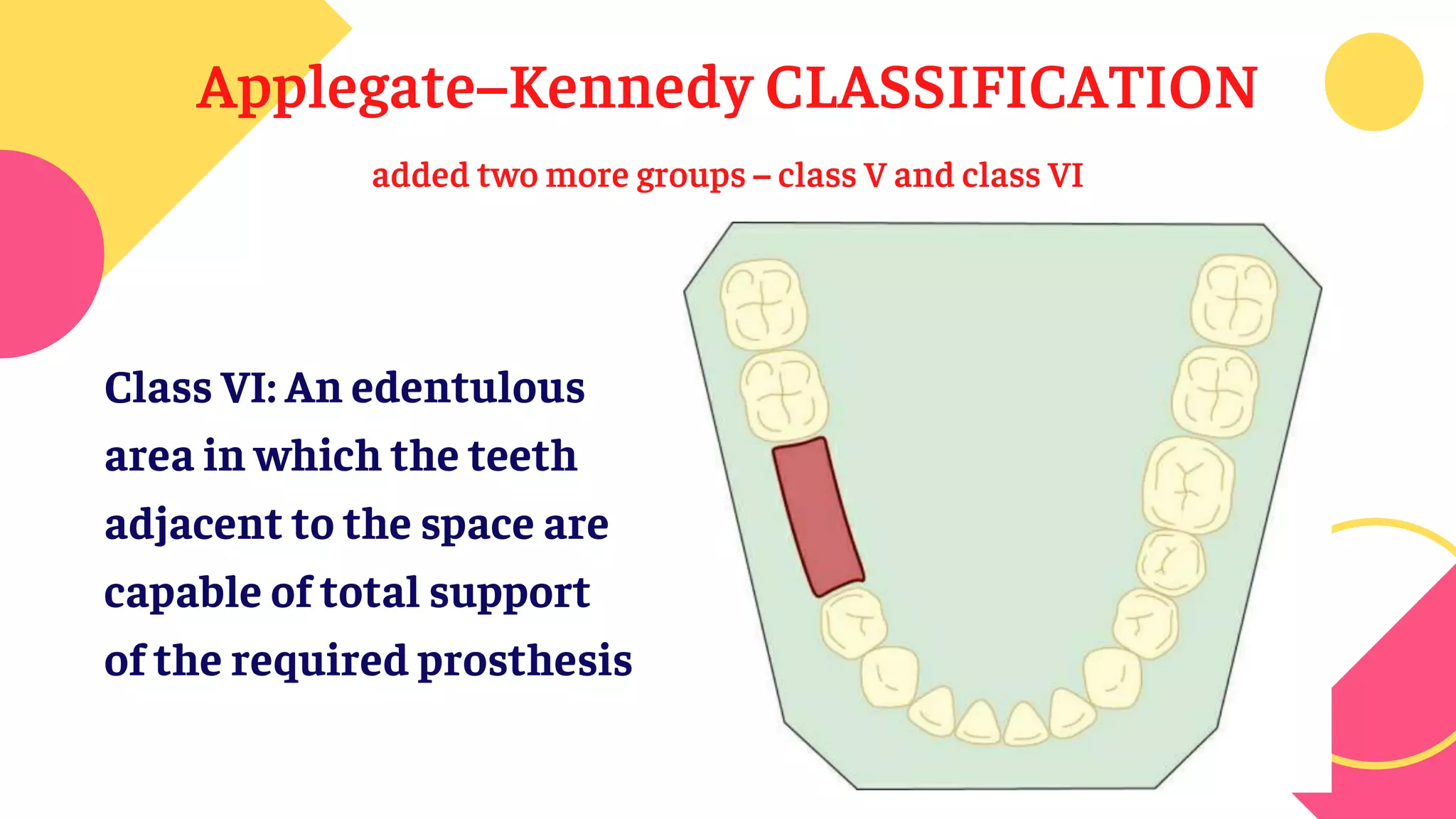 Applegate–Kennedy CLASSIFICATION

added two more groups – class V and class VI

Class VI: An edentulous area in which the teeth adjacent to the space are capable of total support of the required prosthesis